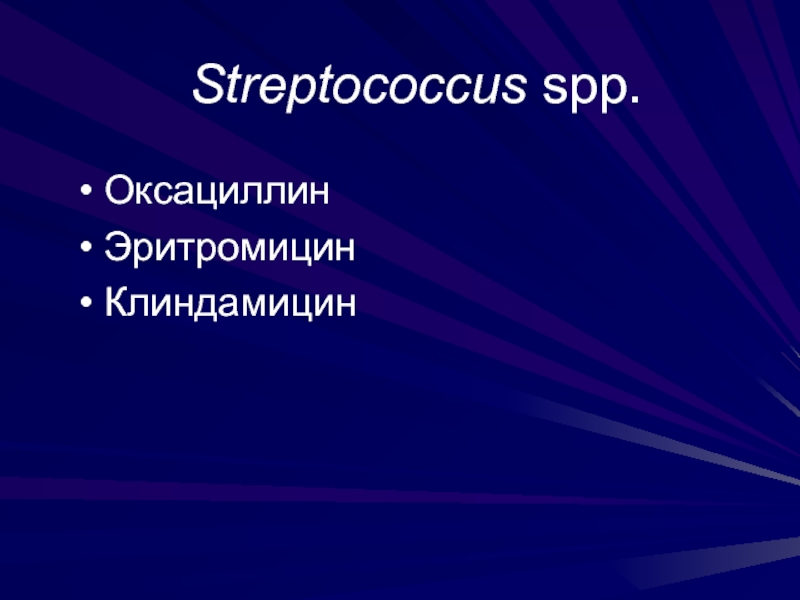 Streptococcus spp.

• Оксациллин
• Эритромицин
• Клиндамицин